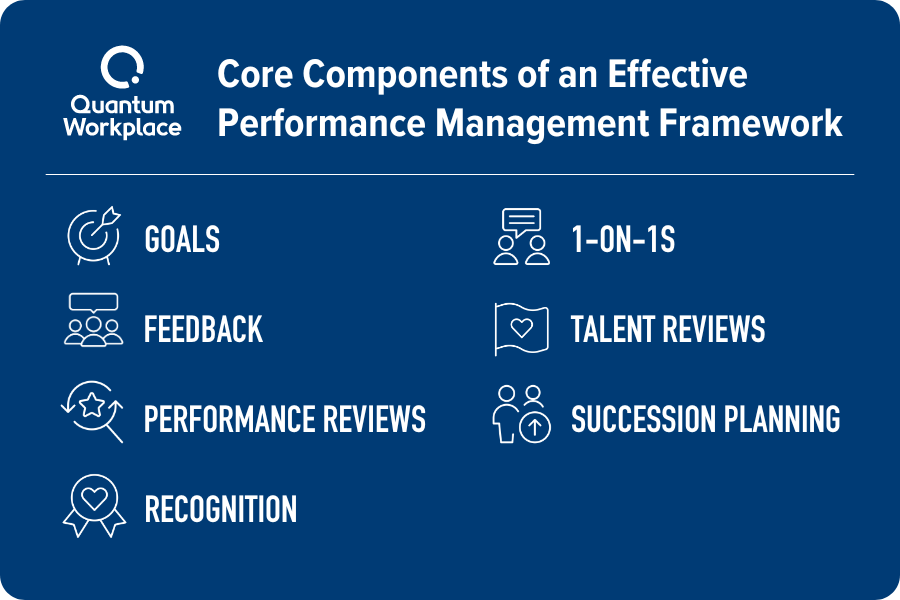 Quantum Workplace

Core Components of an Effective Performance Management Framework

GOALS

FEEDBACK

PERFORMANCE REVIEWS

RECOGNITION

1-ON-1S

TALENT REVIEWS

SUCCESSION PLANNING